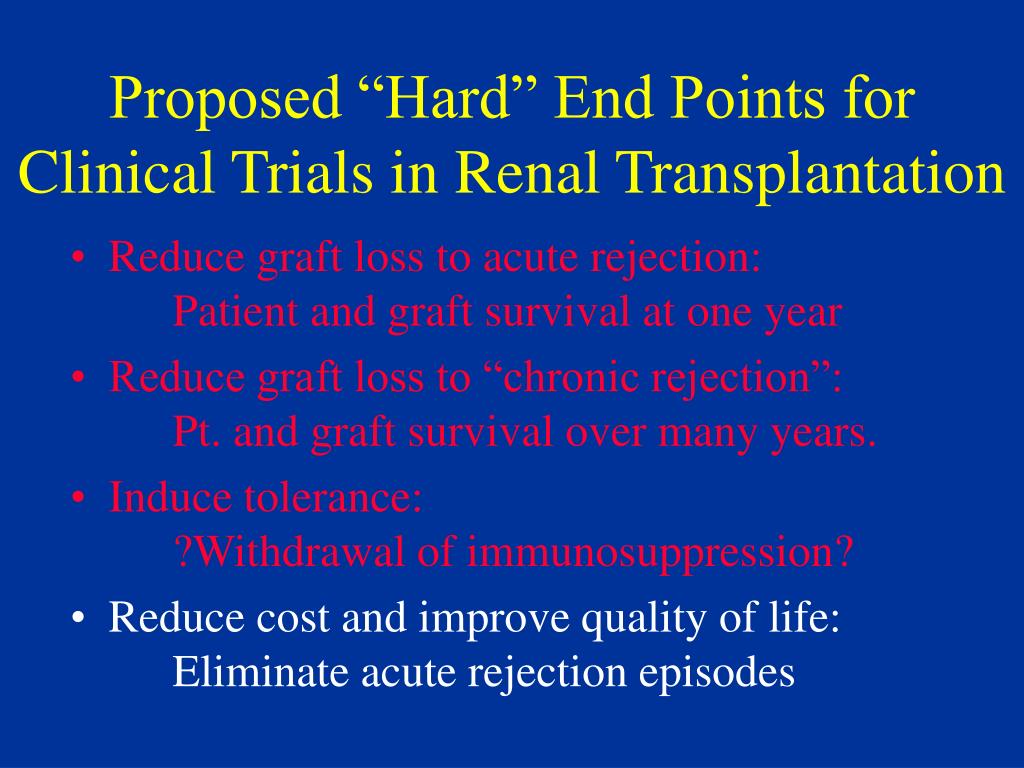 Proposed “Hard” End Points for Clinical Trials in Renal Transplantation

• Reduce graft loss to acute rejection:
Patient and graft survival at one year

• Reduce graft loss to “chronic rejection”:
Pt. and graft survival over many years.

• Induce tolerance:
?Withdrawal of immunosuppression?

• Reduce cost and improve quality of life:
Eliminate acute rejection episodes